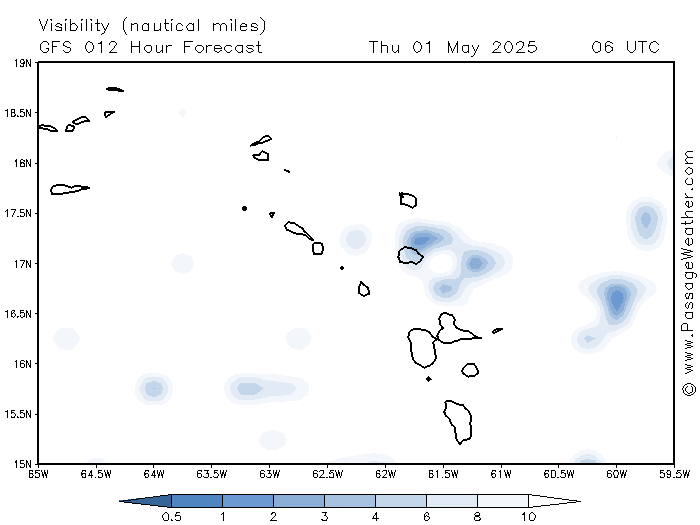 Visibility (nautical miles)
GFS 012 Hour Forecast Thu 01 May 2025 06 UTC

19N
18.5N
18N
17.5N
17N
16.5N
16N
15.5N
15N

65W 64.5W 64W 63.5W 63W 62.5W 62W 61.5W 61W 60.5W 60W 59.5W

© www.PassageWeather.com

0.5 1 2 3 4 6 8 10